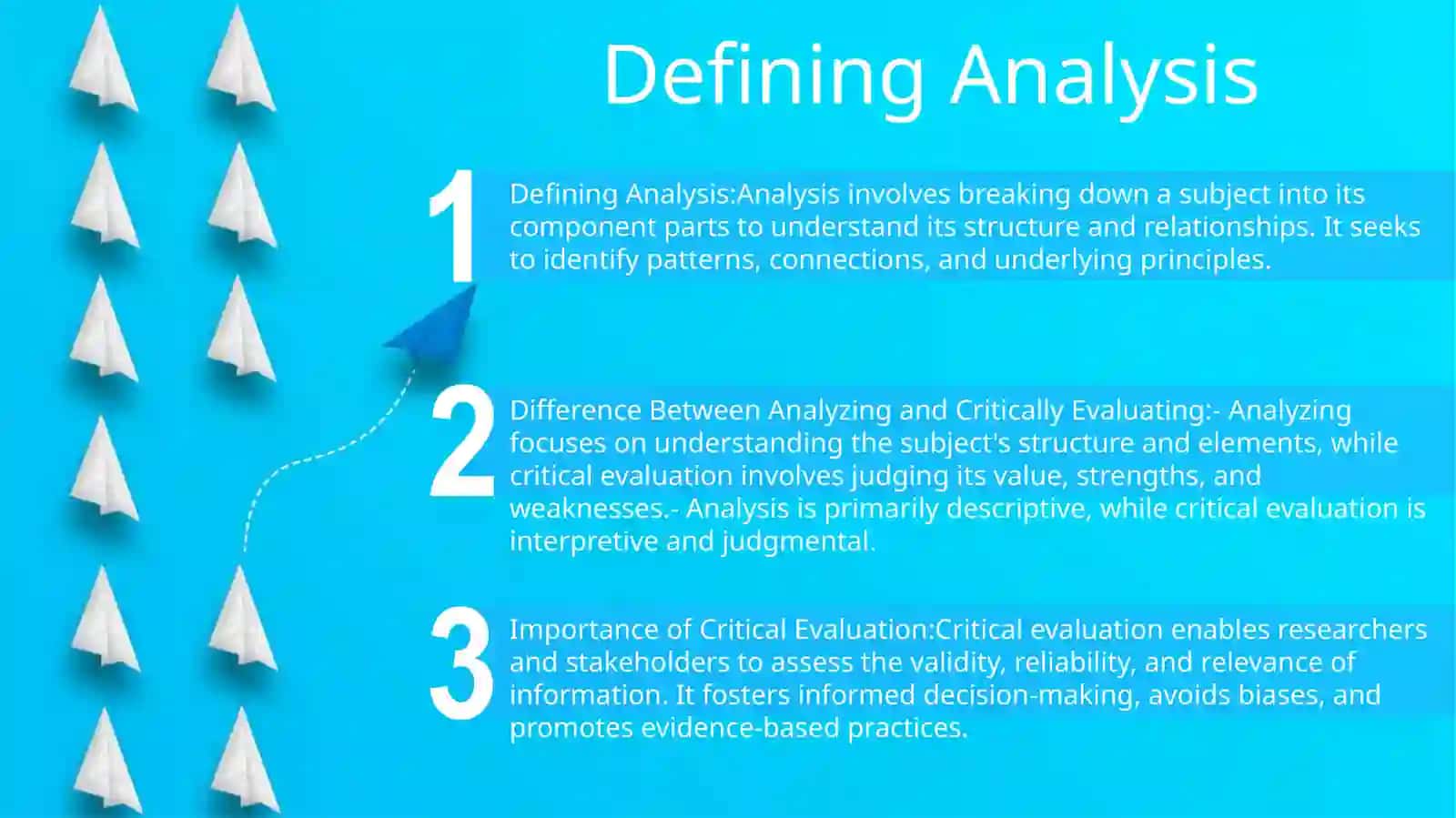 Defining Analysis

1

Defining Analysis:Analysis involves breaking down a subject into its component parts to understand its structure and relationships. It seeks to identify patterns, connections, and underlying principles.

2

Difference Between Analyzing and Critically Evaluating:- Analyzing focuses on understanding the subject's structure and elements, while critical evaluation involves judging its value, strengths, and weaknesses.- Analysis is primarily descriptive, while critical evaluation is interpretive and judgmental.

3

Importance of Critical Evaluation:Critical evaluation enables researchers and stakeholders to assess the validity, reliability, and relevance of information. It fosters informed decision-making, avoids biases, and promotes evidence-based practices.